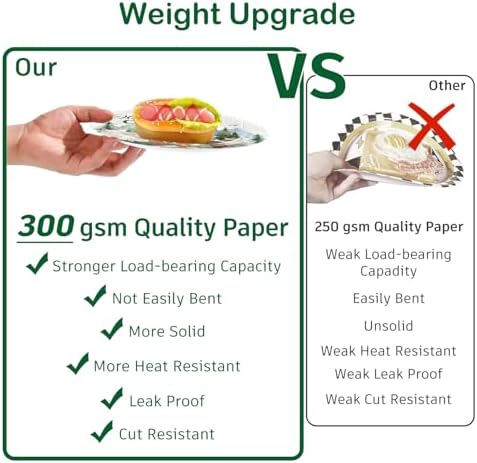 Weight Upgrade

Our

VS

300 gsm Quality Paper

✓ Stronger Load-bearing Capacity

✓ Not Easily Bent

✓ More Solid

✓ More Heat Resistant

✓ Leak Proof

✓ Cut Resistant

Other

250 gsm Quality Paper

Weak Load-bearing Capadity

Easily Bent

Unsolid

Weak Heat Resistant

Weak Leak Proof

Weak Cut Resistant